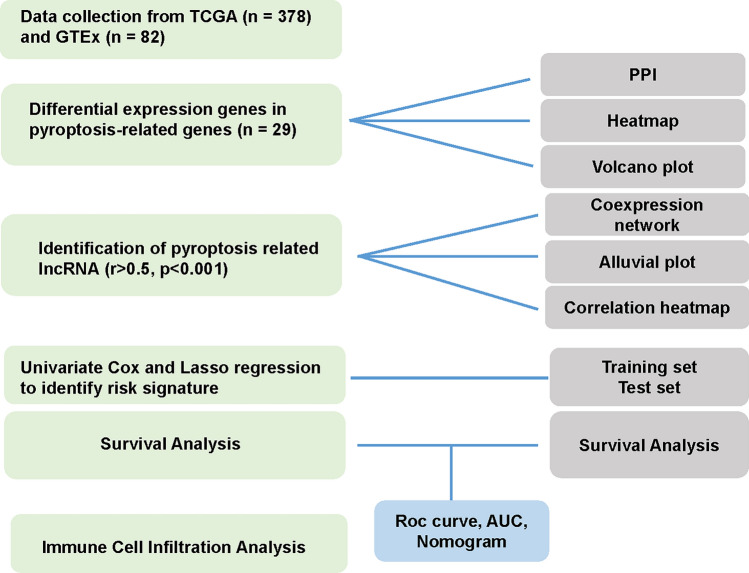 Data collection from TCGA (n = 378) and GTEx (n = 82)

Differential expression genes in pyroptosis-related genes (n = 29)

PPI

Heatmap

Volcano plot

Identification of pyroptosis related lncRNA (r>0.5, p<0.001)

Coexpression network

Alluvial plot

Correlation heatmap

Univariate Cox and Lasso regression to identify risk signature

Training set
Test set

Survival Analysis

Survival Analysis

Roc curve, AUC, Nomogram

Immune Cell Infiltration Analysis